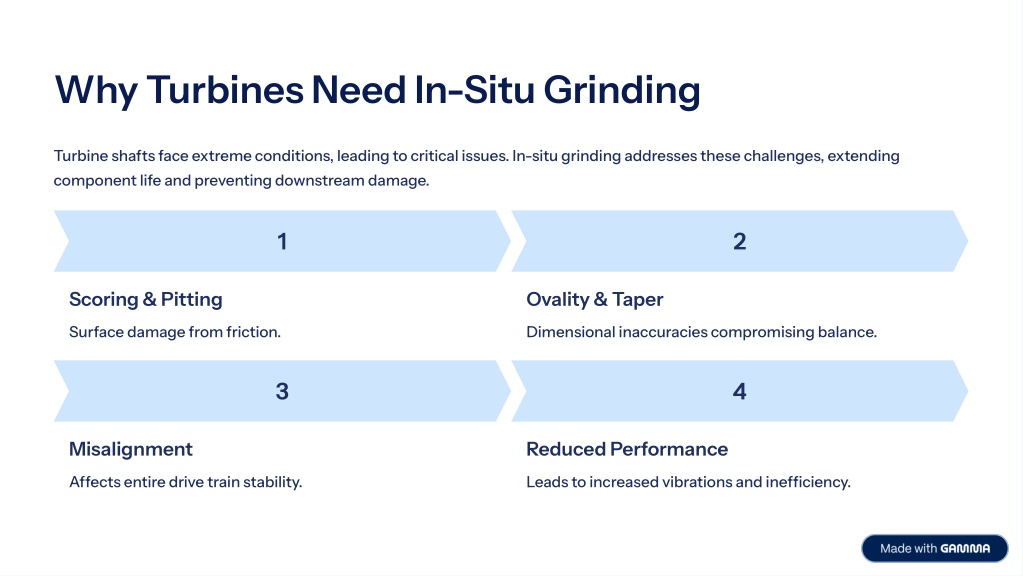 Why Turbines Need In-Situ Grinding

Turbine shafts face extreme conditions, leading to critical issues. In-situ grinding addresses these challenges, extending component life and preventing downstream damage.

1

Scoring & Pitting

Surface damage from friction.

2

Ovality & Taper

Dimensional inaccuracies compromising balance.

3

Misalignment

Affects entire drive train stability.

4

Reduced Performance

Leads to increased vibrations and inefficiency.

Made with GAMMA